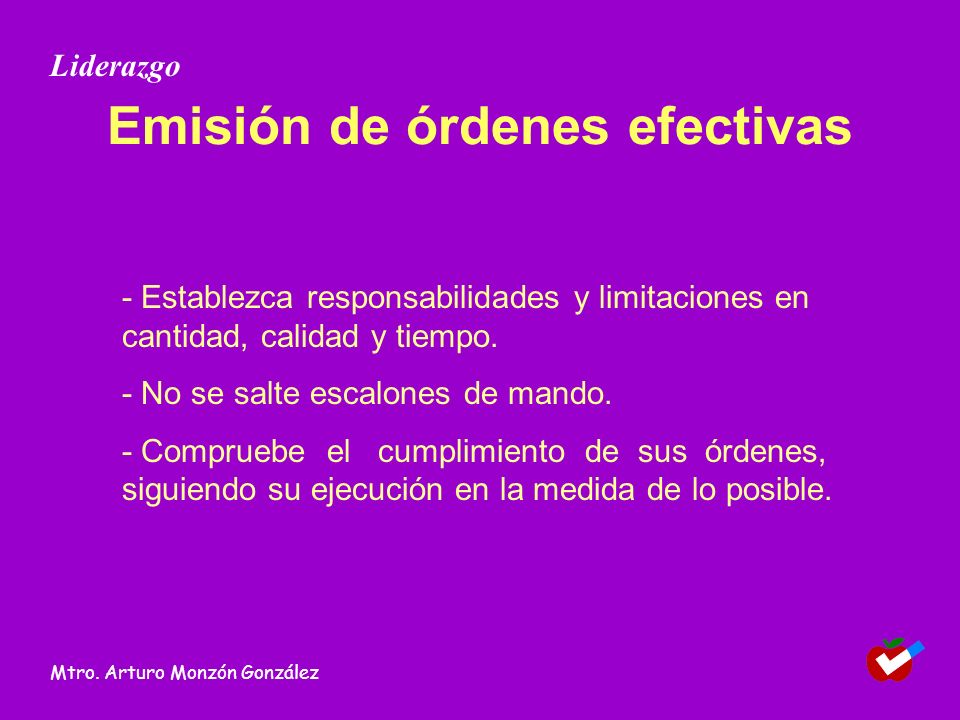 Liderazgo

Emisión de órdenes efectivas

- Establezca responsabilidades y limitaciones en cantidad, calidad y tiempo.

- No se salte escalones de mando.

- Compruebe el cumplimiento de sus órdenes, siguiendo su ejecución en la medida de lo posible.

Mtro. Arturo Monzón González